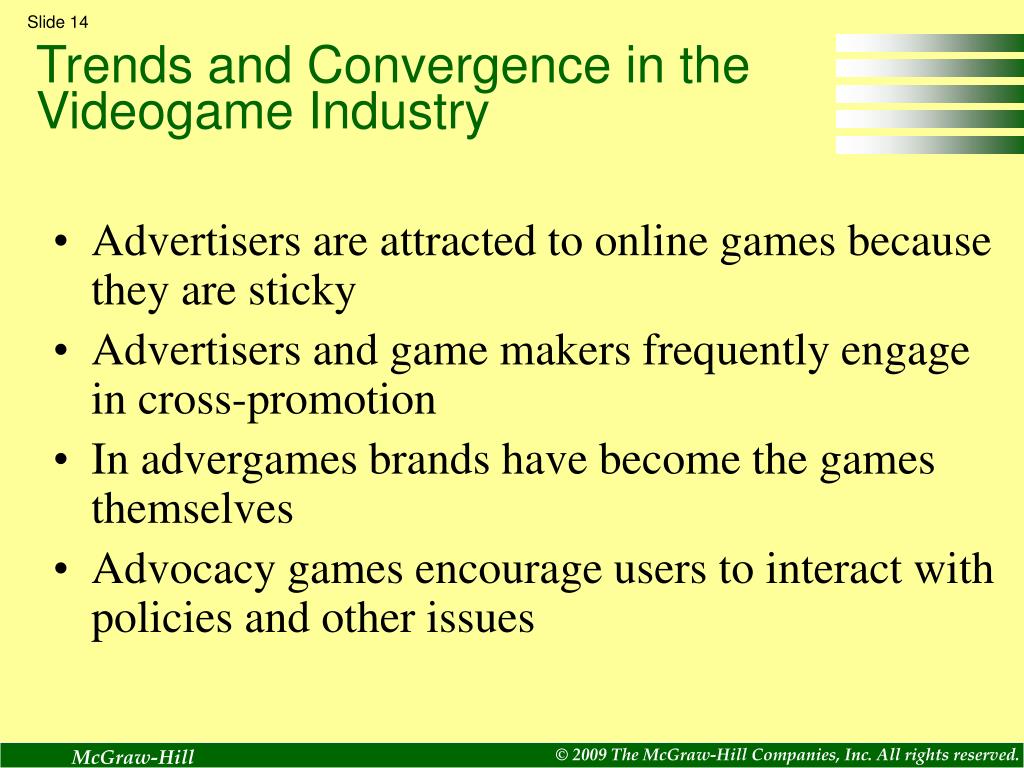 Slide 14

Trends and Convergence in the Videogame Industry

• Advertisers are attracted to online games because they are sticky
• Advertisers and game makers frequently engage in cross-promotion
• In advergames brands have become the games themselves
• Advocacy games encourage users to interact with policies and other issues

McGraw-Hill © 2009 The McGraw-Hill Companies, Inc. All rights reserved.